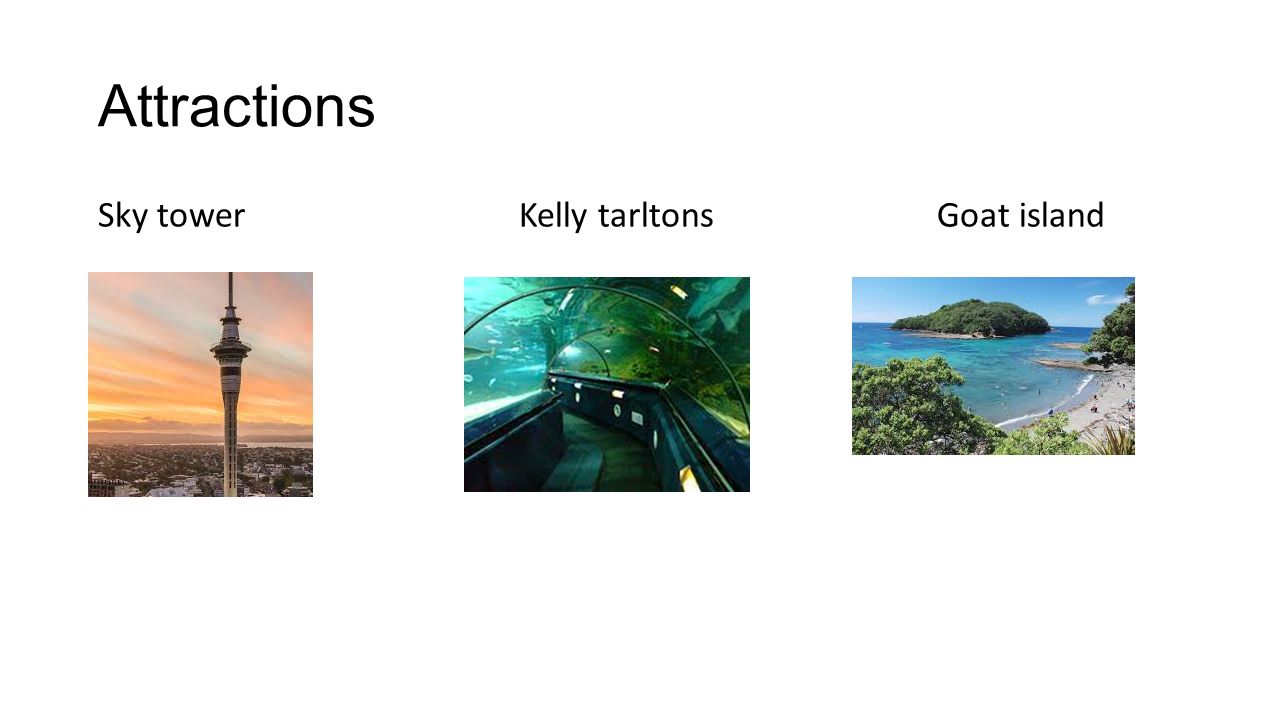 Attractions

Sky tower

Kelly tarltons

Goat island